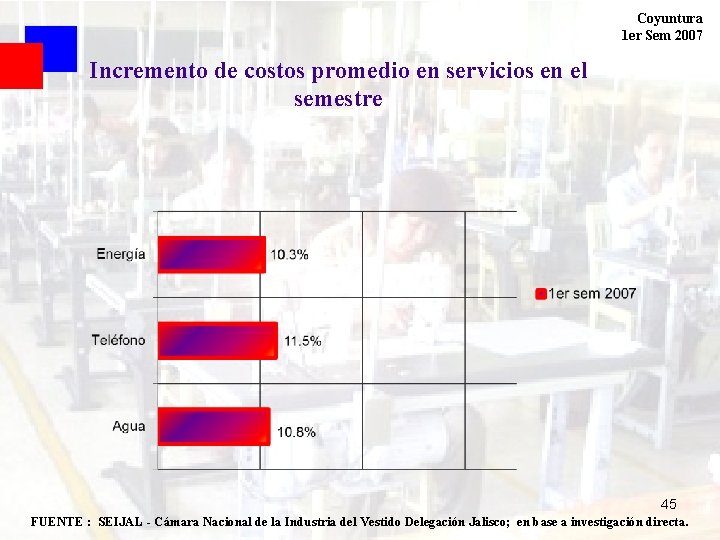 Coyuntura
1er Sem 2007

Incremento de costos promedio en servicios en el semestre

Energía 10.3%

Teléfono 11.5%

Agua 10.8%

1er sem 2007

45

FUENTE : SEIJAL - Cámara Nacional de la Industria del Vestido Delegación Jalisco; en base a investigación directa.